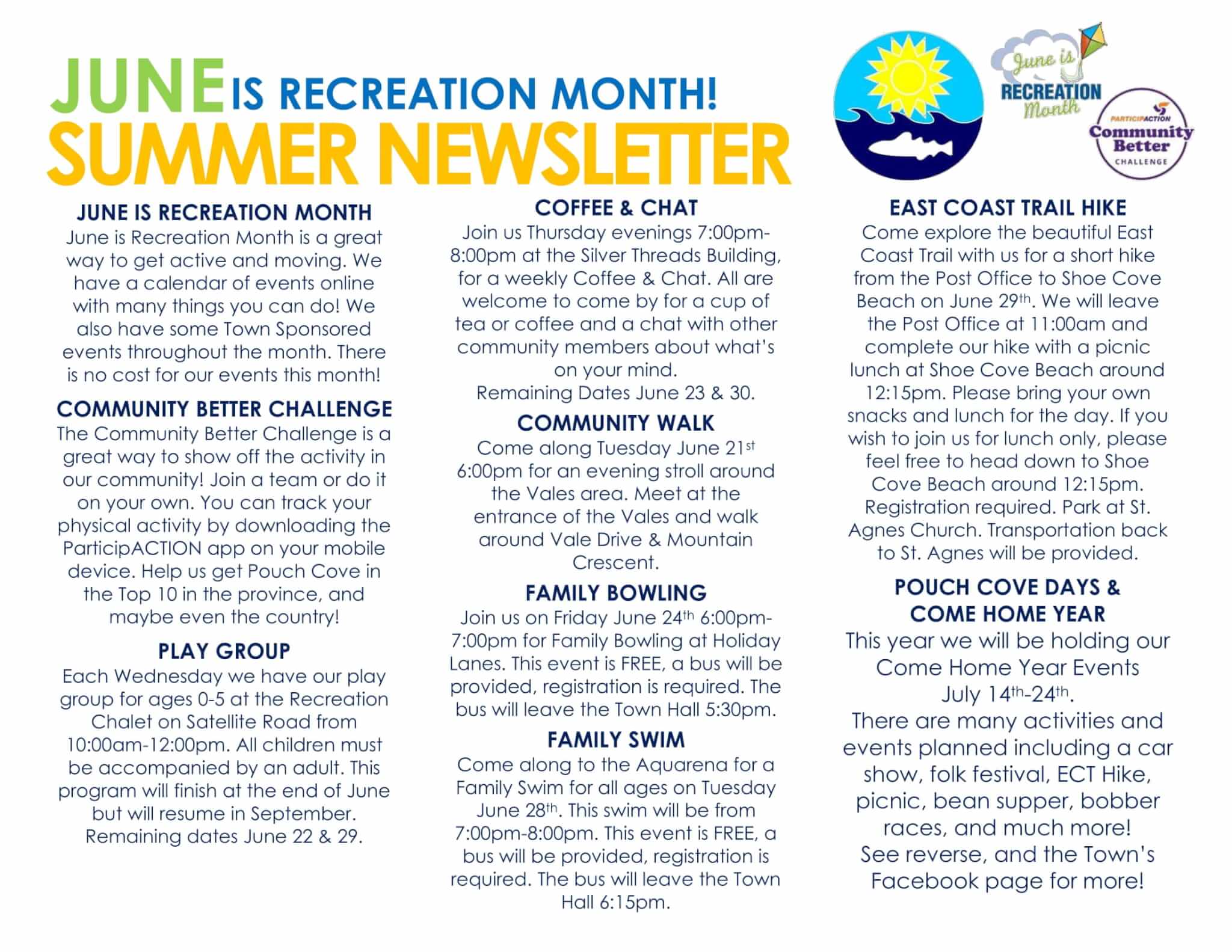 JUNE IS RECREATION MONTH!
SUMMER NEWSLETTER

June is RECREATION Month

PARTICIPACTION Community Better CHALLENGE

JUNE IS RECREATION MONTH
June is Recreation Month is a great way to get active and moving. We have a calendar of events online with many things you can do! We also have some Town Sponsored events throughout the month. There is no cost for our events this month!

COMMUNITY BETTER CHALLENGE
The Community Better Challenge is a great way to show off the activity in our community! Join a team or do it on your own. You can track your physical activity by downloading the ParticipACTION app on your mobile device. Help us get Pouch Cove in the Top 10 in the province, and maybe even the country!

PLAY GROUP
Each Wednesday we have our play group for ages 0-5 at the Recreation Chalet on Satellite Road from 10:00am-12:00pm. All children must be accompanied by an adult. This program will finish at the end of June but will resume in September.
Remaining dates June 22 & 29.

COFFEE & CHAT
Join us Thursday evenings 7:00pm-8:00pm at the Silver Threads Building, for a weekly Coffee & Chat. All are welcome to come by for a cup of tea or coffee and a chat with other community members about what's on your mind.
Remaining Dates June 23 & 30.

COMMUNITY WALK
Come along Tuesday June 21$^{st}$ 6:00pm for an evening stroll around the Vales area. Meet at the entrance of the Vales and walk around Vale Drive & Mountain Crescent.

FAMILY BOWLING
Join us on Friday June 24$^{th}$ 6:00pm-7:00pm for Family Bowling at Holiday Lanes. This event is FREE, a bus will be provided, registration is required. The bus will leave the Town Hall 5:30pm.

FAMILY SWIM
Come along to the Aquarena for a Family Swim for all ages on Tuesday June 28$^{th}$. This swim will be from 7:00pm-8:00pm. This event is FREE, a bus will be provided, registration is required. The bus will leave the Town Hall 6:15pm.

EAST COAST TRAIL HIKE
Come explore the beautiful East Coast Trail with us for a short hike from the Post Office to Shoe Cove Beach on June 29$^{th}$. We will leave the Post Office at 11:00am and complete our hike with a picnic lunch at Shoe Cove Beach around 12:15pm. Please bring your own snacks and lunch for the day. If you wish to join us for lunch only, please feel free to head down to Shoe Cove Beach around 12:15pm. Registration required. Park at St. Agnes Church. Transportation back to St. Agnes will be provided.

POUCH COVE DAYS & COME HOME YEAR
This year we will be holding our Come Home Year Events July 14$^{th}$-24$^{th}$.
There are many activities and events planned including a car show, folk festival, ECT Hike, picnic, bean supper, bobber races, and much more!
See reverse, and the Town's Facebook page for more!